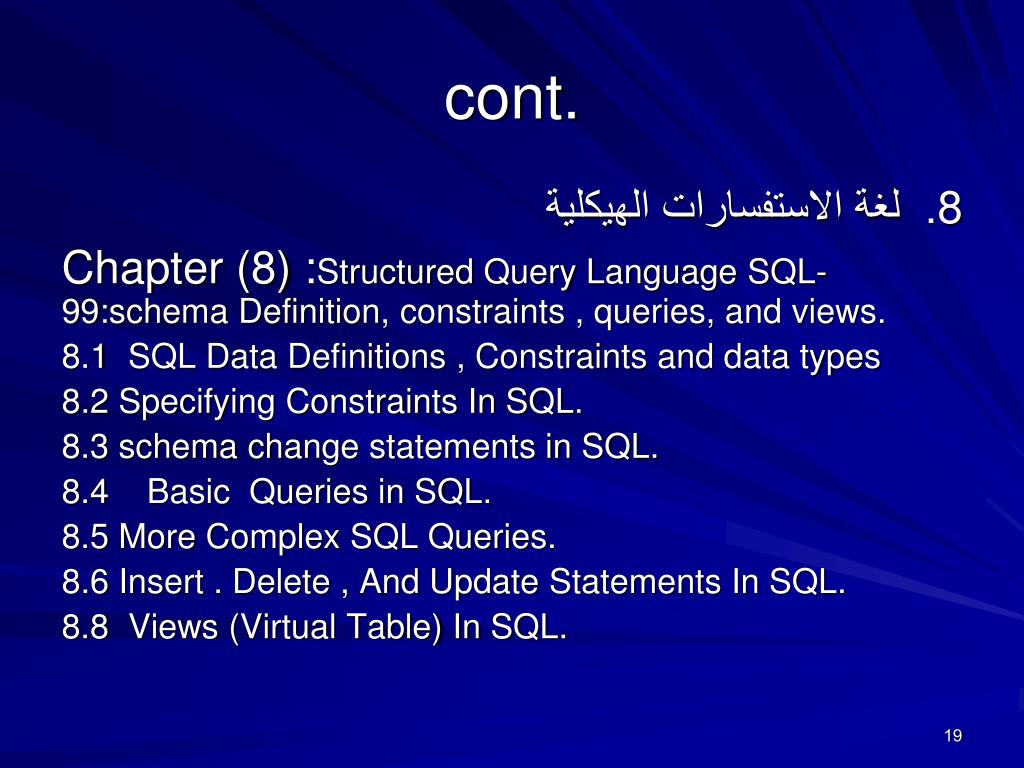 cont.

8. لغة الاستفسارات الهيكلية

Chapter (8) :Structured Query Language SQL-99:schema Definition, constraints , queries, and views.

8.1 SQL Data Definitions , Constraints and data types

8.2 Specifying Constraints In SQL.

8.3 schema change statements in SQL.

8.4 Basic Queries in SQL.

8.5 More Complex SQL Queries.

8.6 Insert . Delete , And Update Statements In SQL.

8.8 Views (Virtual Table) In SQL.

19